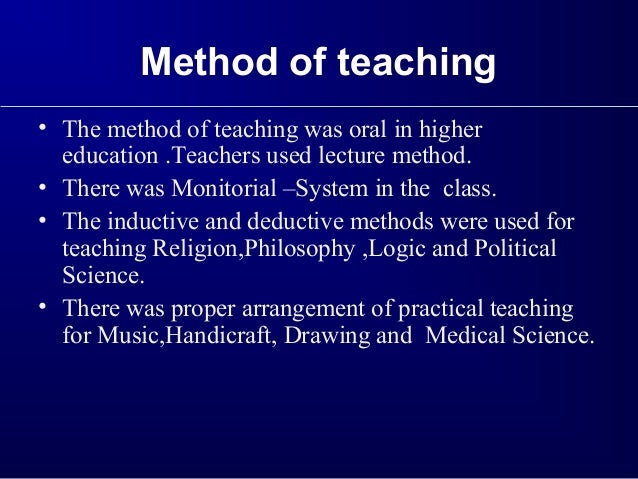 Method of teaching

• The method of teaching was oral in higher education .Teachers used lecture method.
• There was Monitorial –System in the class.
• The inductive and deductive methods were used for teaching Religion,Philosophy ,Logic and Political Science.
• There was proper arrangement of practical teaching for Music,Handicraft, Drawing and Medical Science.